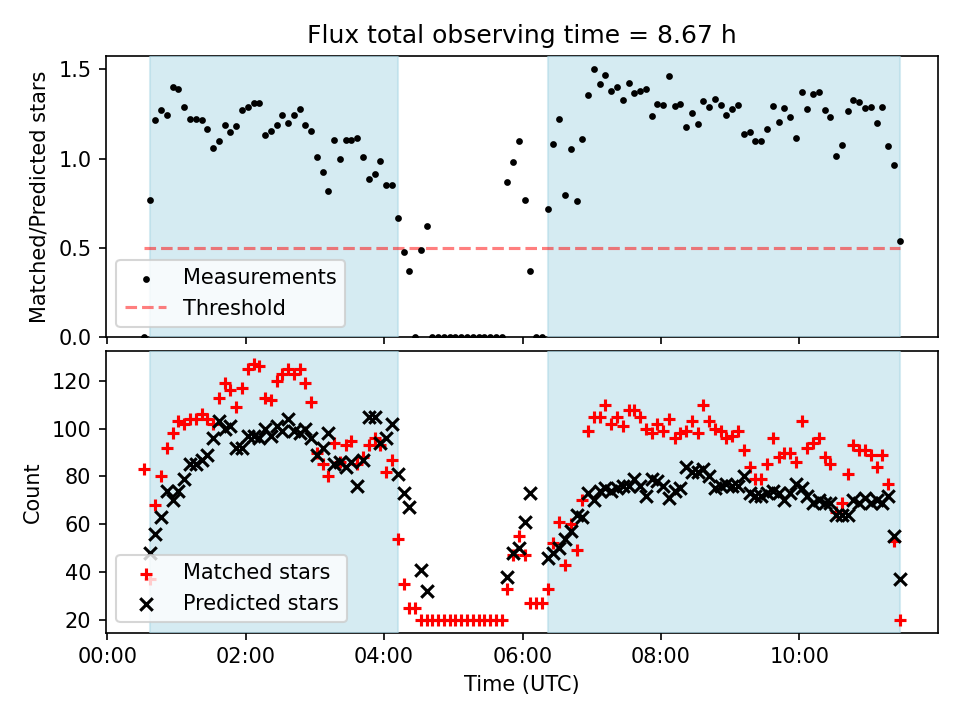 Flux total observing time = 8.67 h

Matched/Predicted stars

1.5
1.0
0.5
0.0

Measurements
Threshold

Count

120
100
80
60
40
20

Matched stars
Predicted stars

00:00
02:00
04:00
06:00
08:00
10:00

Time (UTC)